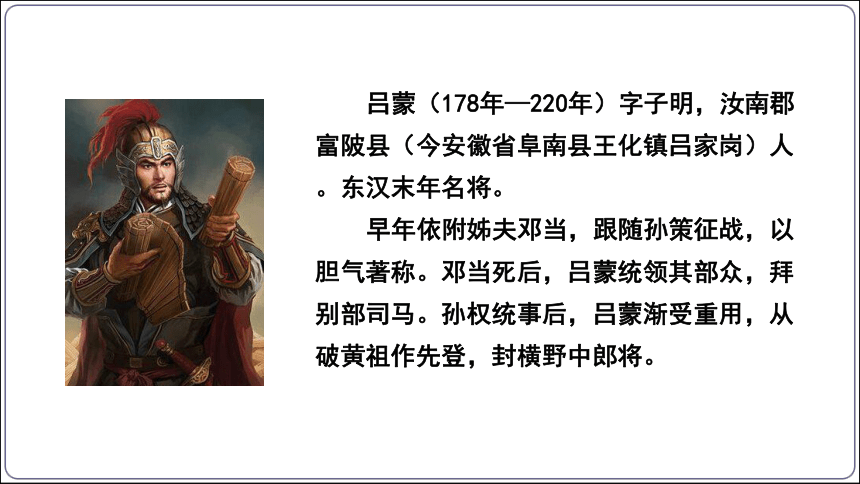 吕蒙（178年—220年）字子明，汝南郡富陂县（今安徽省阜南县王化镇吕家岗）人。东汉末年名将。

早年依附姊夫邓当，跟随孙策征战，以胆气著称。邓当死后，吕蒙统领其部众，拜别部司马。孙权统事后，吕蒙渐受重用，从破黄祖作先登，封横野中郎将。